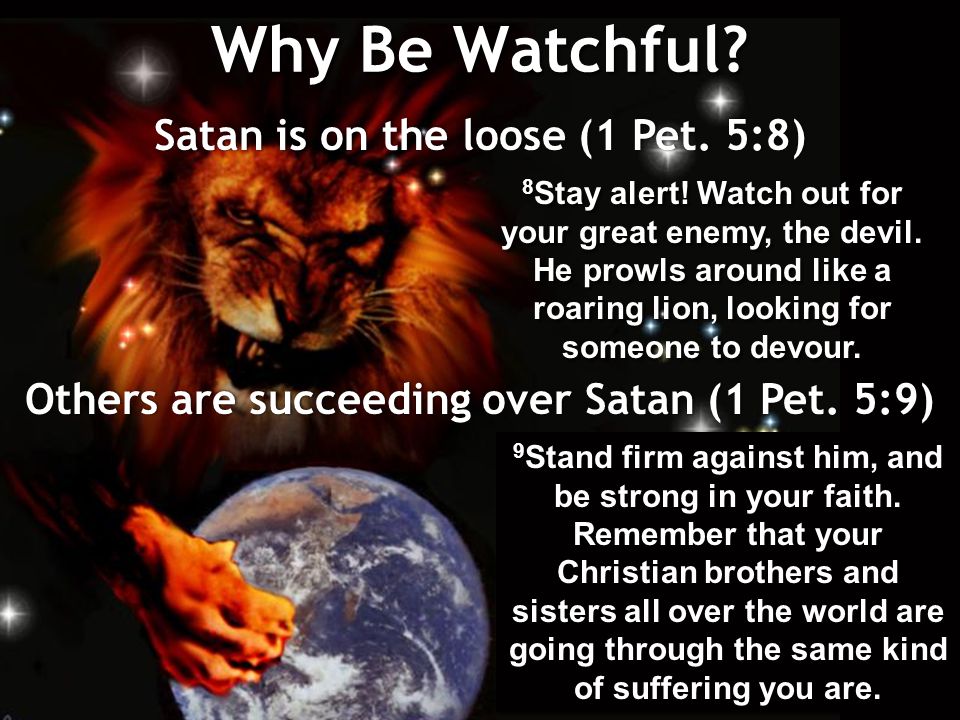 Why Be Watchful?

Satan is on the loose (1 Pet. 5:8)

$^8$Stay alert! Watch out for your great enemy, the devil. He prowls around like a roaring lion, looking for someone to devour.

Others are succeeding over Satan (1 Pet. 5:9)

$^9$Stand firm against him, and be strong in your faith. Remember that your Christian brothers and sisters all over the world are going through the same kind of suffering you are.